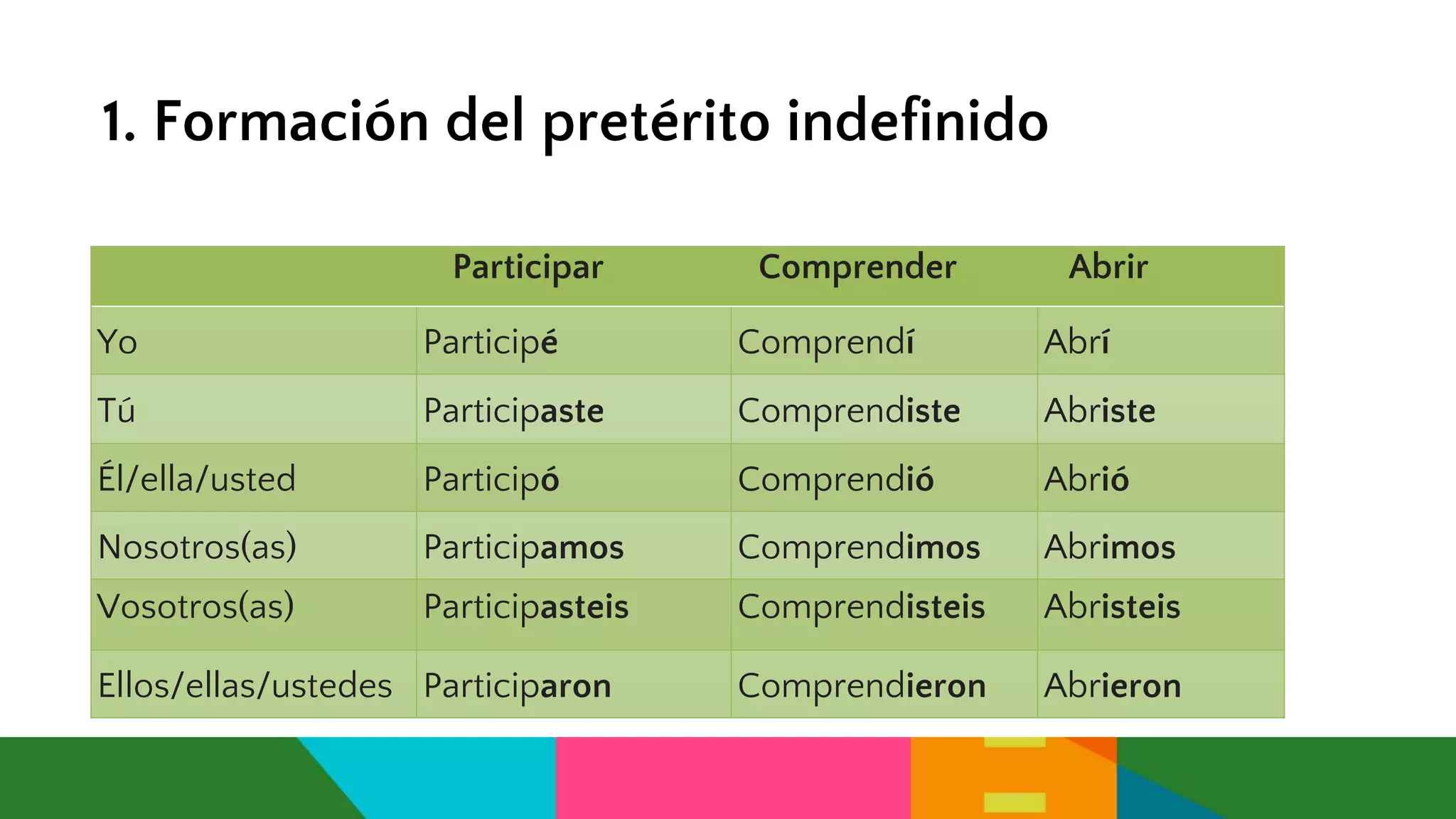 1. Formación del pretérito indefinido

| | Participar | Comprender | Abrir |
|---|---|---|---|
| Yo | Participé | Comprendí | Abrí |
| Tú | Participaste | Comprendiste | Abriste |
| Él/ella/usted | Participó | Comprendió | Abrió |
| Nosotros(as) | Participamos | Comprendimos | Abrimos |
| Vosotros(as) | Participasteis | Comprendisteis | Abristeis |
| Ellos/ellas/ustedes | Participaron | Comprendieron | Abrieron |